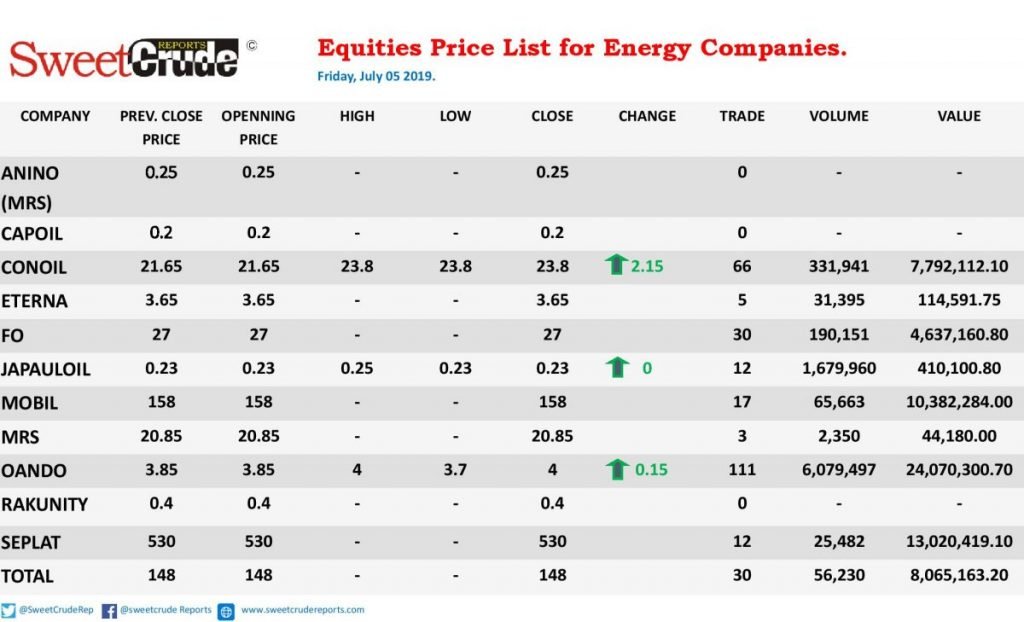 SweetCrude REPORTS ©

Equities Price List for Energy Companies.

Friday, July 05 2019.

| COMPANY | PREV. CLOSE PRICE | OPENNING PRICE | HIGH | LOW | CLOSE | CHANGE | TRADE | VOLUME | VALUE |
|---|---|---|---|---|---|---|---|---|---|
| ANINO (MRS) | 0.25 | 0.25 | - | - | 0.25 | | 0 | - | - |
| CAPOIL | 0.2 | 0.2 | - | - | 0.2 | | 0 | - | - |
| CONOIL | 21.65 | 21.65 | 23.8 | 23.8 | 23.8 | 2.15 | 66 | 331,941 | 7,792,112.10 |
| ETERNA | 3.65 | 3.65 | - | - | 3.65 | | 5 | 31,395 | 114,591.75 |
| FO | 27 | 27 | - | - | 27 | | 30 | 190,151 | 4,637,160.80 |
| JAPAULOIL | 0.23 | 0.23 | 0.25 | 0.23 | 0.23 | 0 | 12 | 1,679,960 | 410,100.80 |
| MOBIL | 158 | 158 | - | - | 158 | | 17 | 65,663 | 10,382,284.00 |
| MRS | 20.85 | 20.85 | - | - | 20.85 | | 3 | 2,350 | 44,180.00 |
| OANDO | 3.85 | 3.85 | 4 | 3.7 | 4 | 0.15 | 111 | 6,079,497 | 24,070,300.70 |
| RAKUNITY | 0.4 | 0.4 | - | - | 0.4 | | 0 | - | - |
| SEPLAT | 530 | 530 | - | - | 530 | | 12 | 25,482 | 13,020,419.10 |
| TOTAL | 148 | 148 | - | - | 148 | | 30 | 56,230 | 8,065,163.20 |

@SweetCrudeRep @sweetcrude Reports www.sweetcrudereports.com